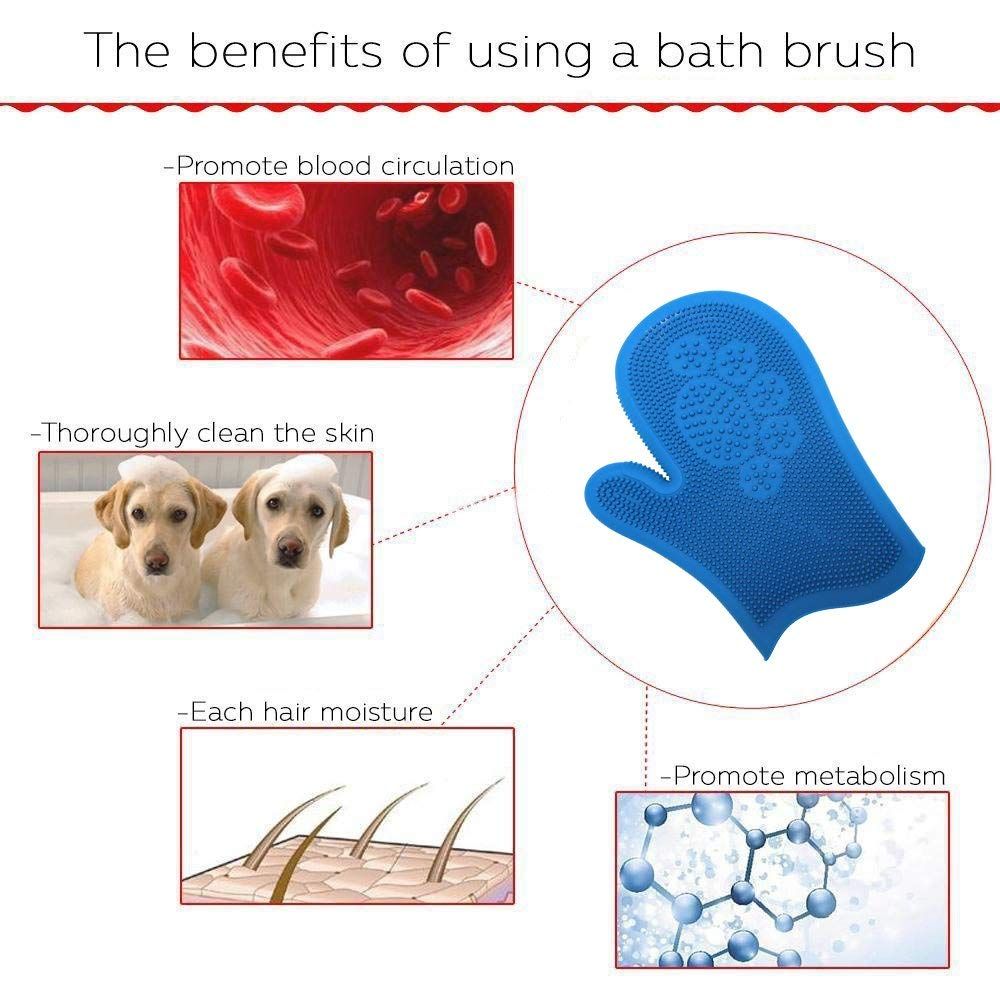 The benefits of using a bath brush

-Promote blood circulation

-Thoroughly clean the skin

-Each hair moisture

-Promote metabolism